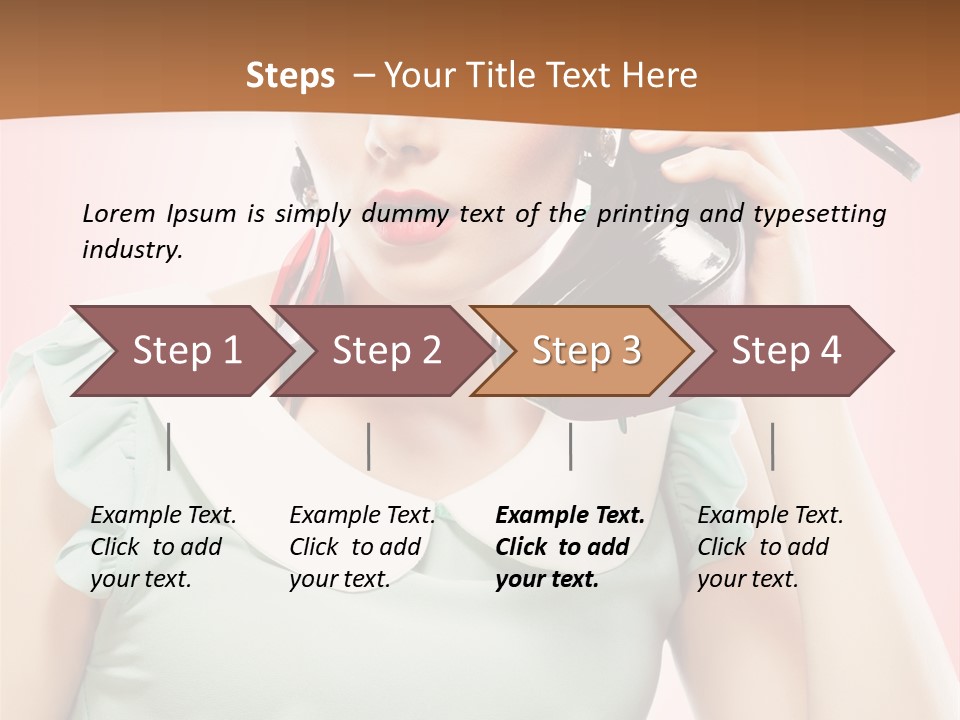 Steps – Your Title Text Here

Lorem Ipsum is simply dummy text of the printing and typesetting industry.

Step 1

Step 2

Step 3

Step 4

Example Text. Click to add your text.

Example Text. Click to add your text.

Example Text. Click to add your text.

Example Text. Click to add your text.